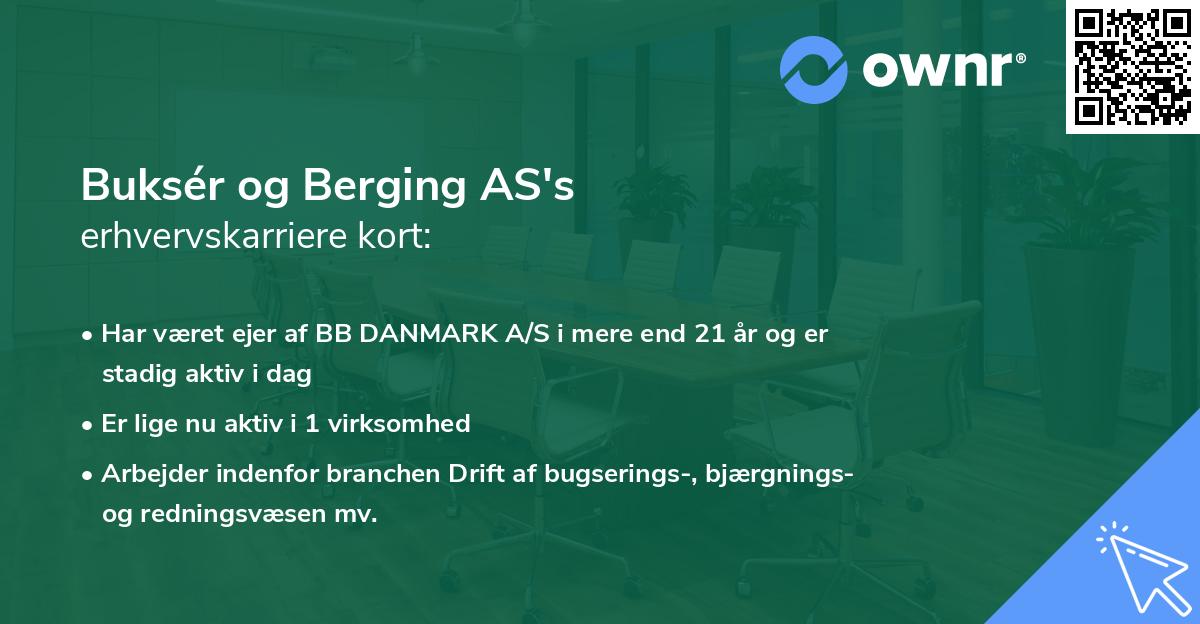 ownr®

Buksér og Berging AS's
erhvervskarriere kort:

• Har været ejer af BB DANMARK A/S i mere end 21 år og er stadig aktiv i dag
• Er lige nu aktiv i 1 virksomhed
• Arbejder indenfor branchen Drift af bugserings-, bjærgnings- og redningsvæsen mv.